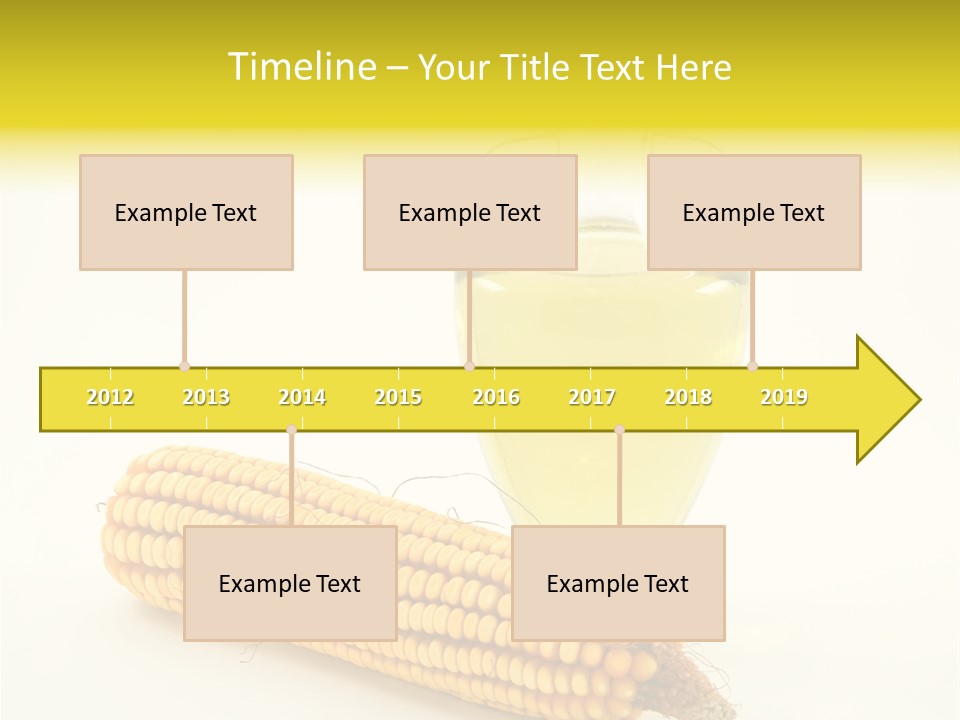 Timeline – Your Title Text Here

Example Text

Example Text

Example Text

2012 2013 2014 2015 2016 2017 2018 2019

Example Text

Example Text